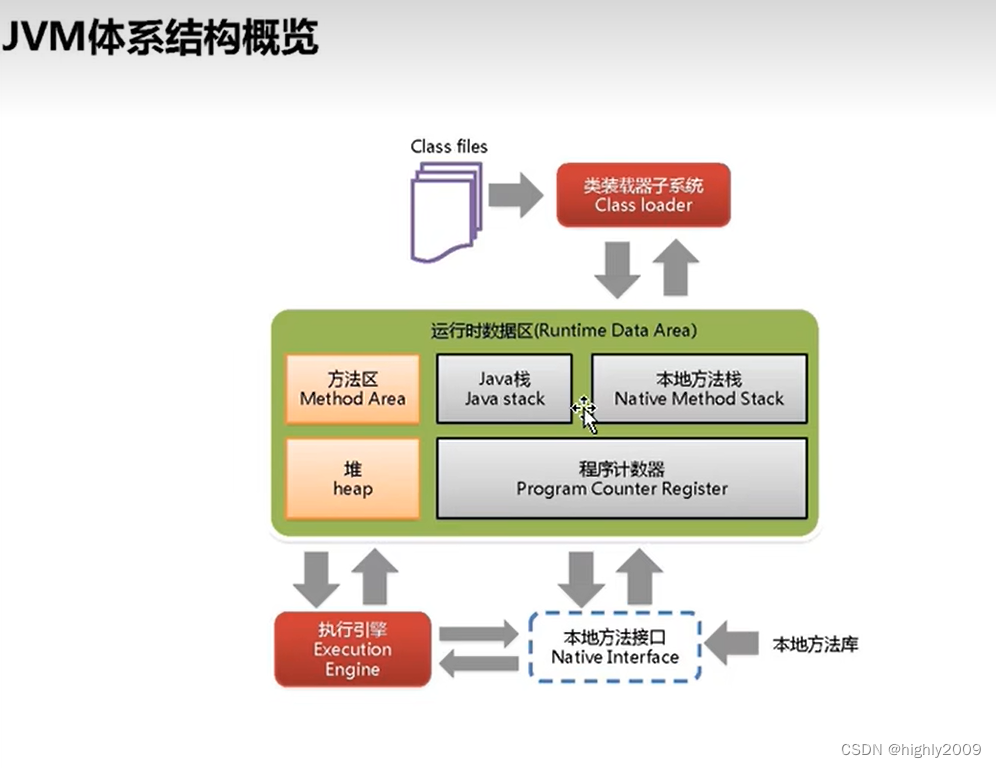 JVM体系结构概览

Class files

类装载器子系统
Class loader

运行时数据区(Runtime Data Area)

方法区
Method Area

Java栈
Java stack

本地方法栈
Native Method Stack

堆
heap

程序计数器
Program Counter Register

执行引擎
Execution Engine

本地方法接口
Native Interface

本地方法库

CSDN @highly2009